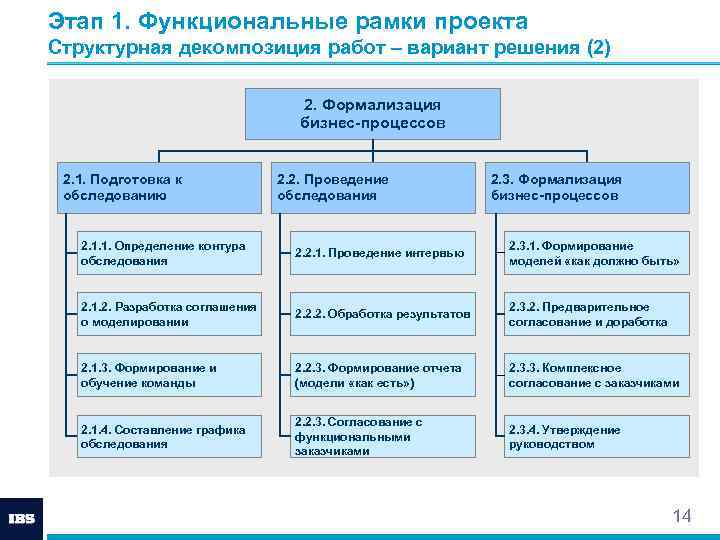 Этап 1. Функциональные рамки проекта
Структурная декомпозиция работ – вариант решения (2)

2. Формализация бизнес-процессов

2.1. Подготовка к обследованию

2.1.1. Определение контура обследования

2.1.2. Разработка соглашения о моделировании

2.1.3. Формирование и обучение команды

2.1.4. Составление графика обследования

2.2. Проведение обследования

2.2.1. Проведение интервью

2.2.2. Обработка результатов

2.2.3. Формирование отчета (модели «как есть»)

2.2.3. Согласование с функциональными заказчиками

2.3. Формализация бизнес-процессов

2.3.1. Формирование моделей «как должно быть»

2.3.2. Предварительное согласование и доработка

2.3.3. Комплексное согласование с заказчиками

2.3.4. Утверждение руководством

IBS

14